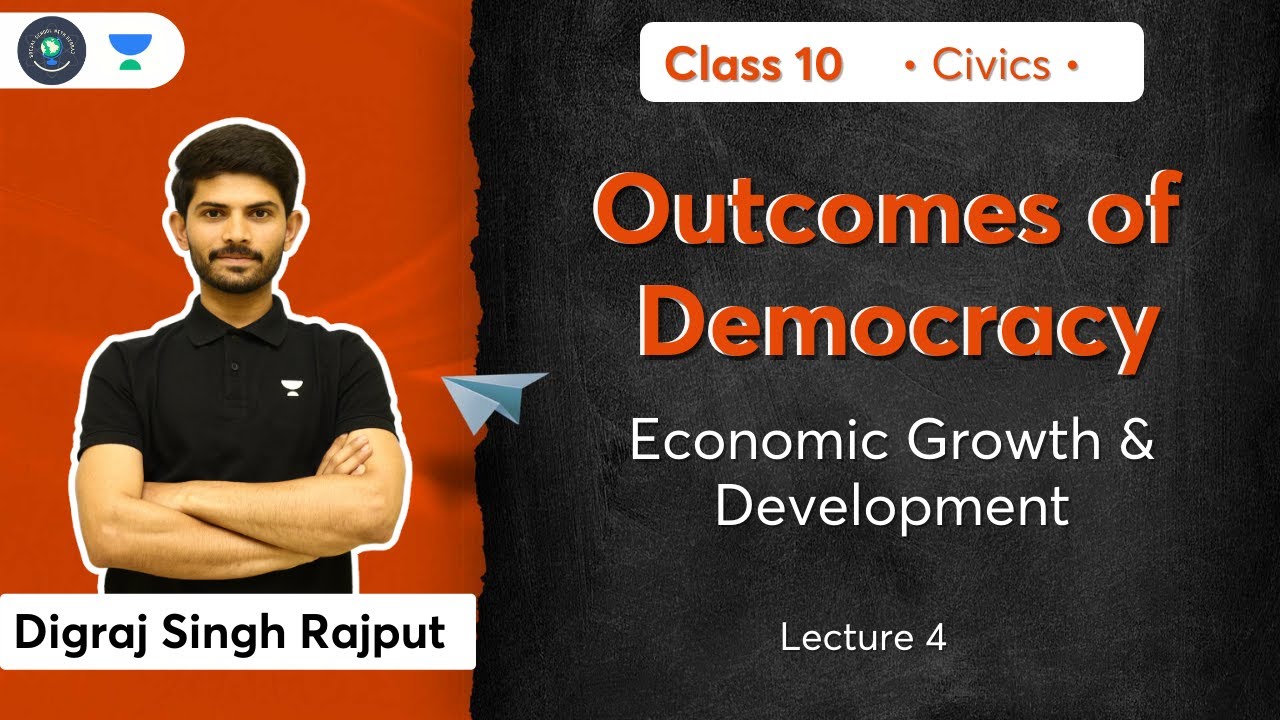 Class 10 • Civics •

Outcomes of Democracy

Economic Growth & Development

Lecture 4

Digraj Singh Rajput